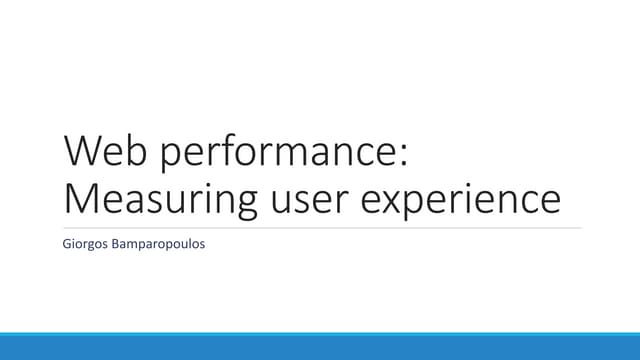 Web performance: Measuring user experience

Giorgos Bamparopoulos